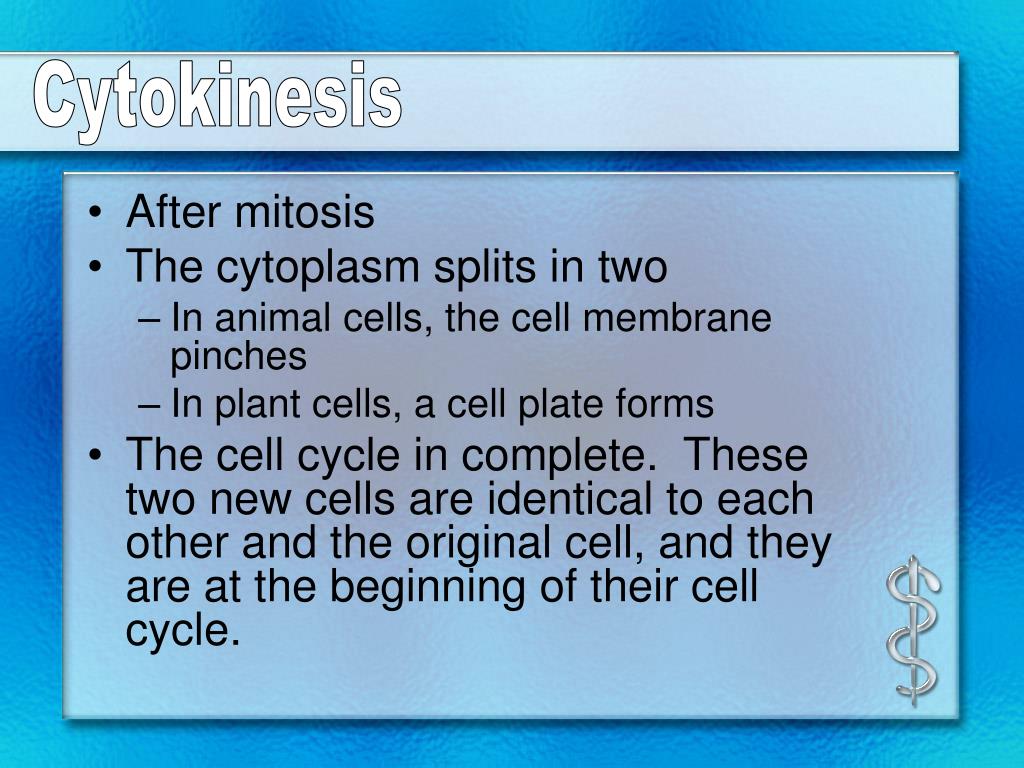 Cytokinesis

• After mitosis
• The cytoplasm splits in two
– In animal cells, the cell membrane pinches
– In plant cells, a cell plate forms
• The cell cycle in complete. These two new cells are identical to each other and the original cell, and they are at the beginning of their cell cycle.